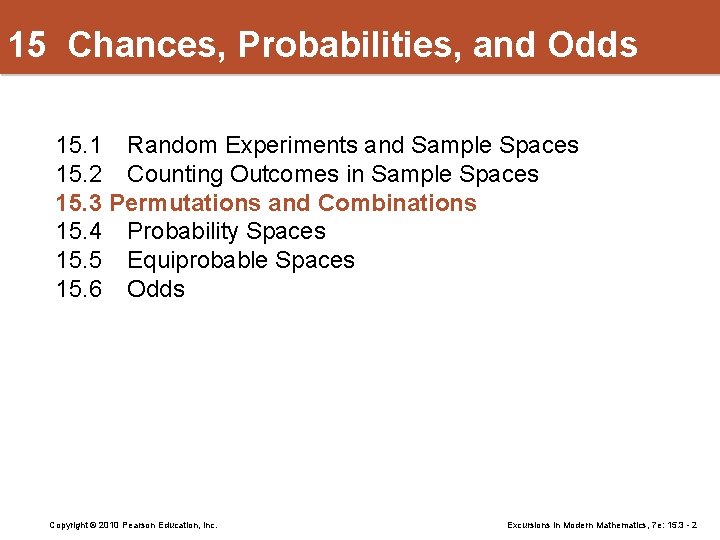 15 Chances, Probabilities, and Odds

15.1 Random Experiments and Sample Spaces
15.2 Counting Outcomes in Sample Spaces
15.3 Permutations and Combinations
15.4 Probability Spaces
15.5 Equiprobable Spaces
15.6 Odds

Copyright © 2010 Pearson Education, Inc.

Excursions in Modern Mathematics, 7e: 15.3 - 2